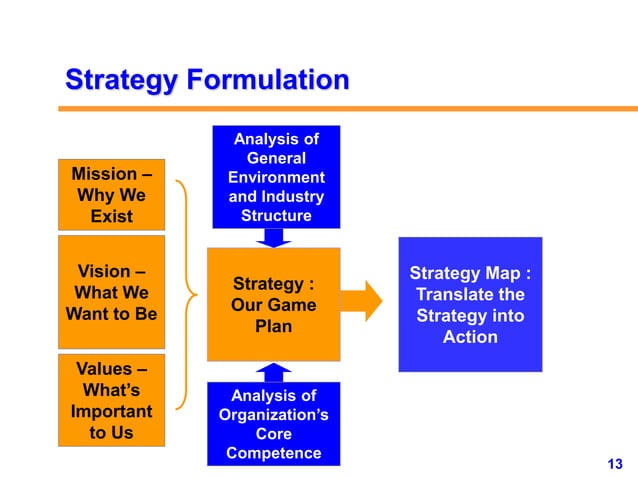 Strategy Formulation

Mission – Why We Exist

Vision – What We Want to Be

Values – What's Important to Us

Analysis of General Environment and Industry Structure

Strategy : Our Game Plan

Analysis of Organization's Core Competence

Strategy Map : Translate the Strategy into Action

13